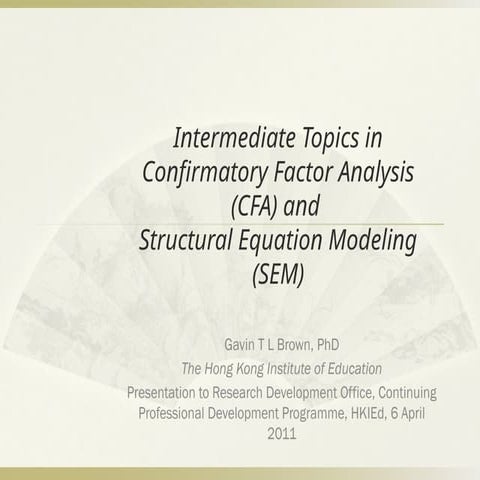 Intermediate Topics in Confirmatory Factor Analysis (CFA) and Structural Equation Modeling (SEM)

Gavin T L Brown, PhD

The Hong Kong Institute of Education

Presentation to Research Development Office, Continuing Professional Development Programme, HKIEd, 6 April 2011